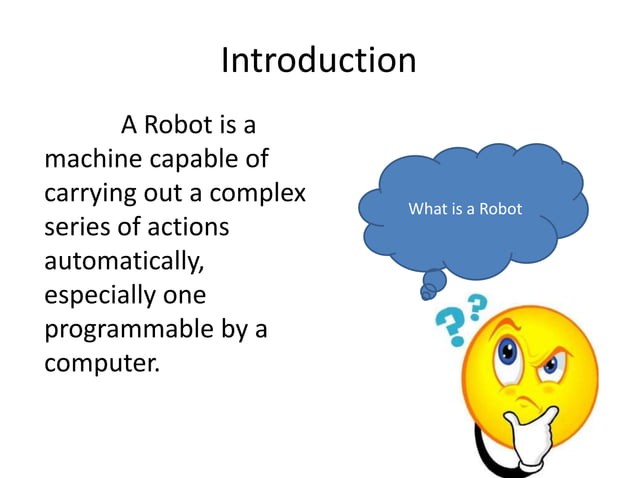 Introduction

A Robot is a machine capable of carrying out a complex series of actions automatically, especially one programmable by a computer.

What is a Robot

??